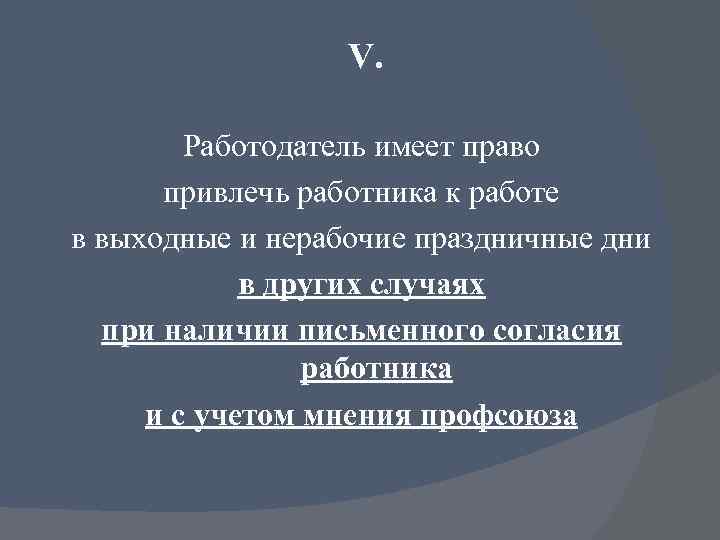 V.

Работодатель имеет право
привлечь работника к работе
в выходные и нерабочие праздничные дни
в других случаях
при наличии письменного согласия работника
и с учетом мнения профсоюза